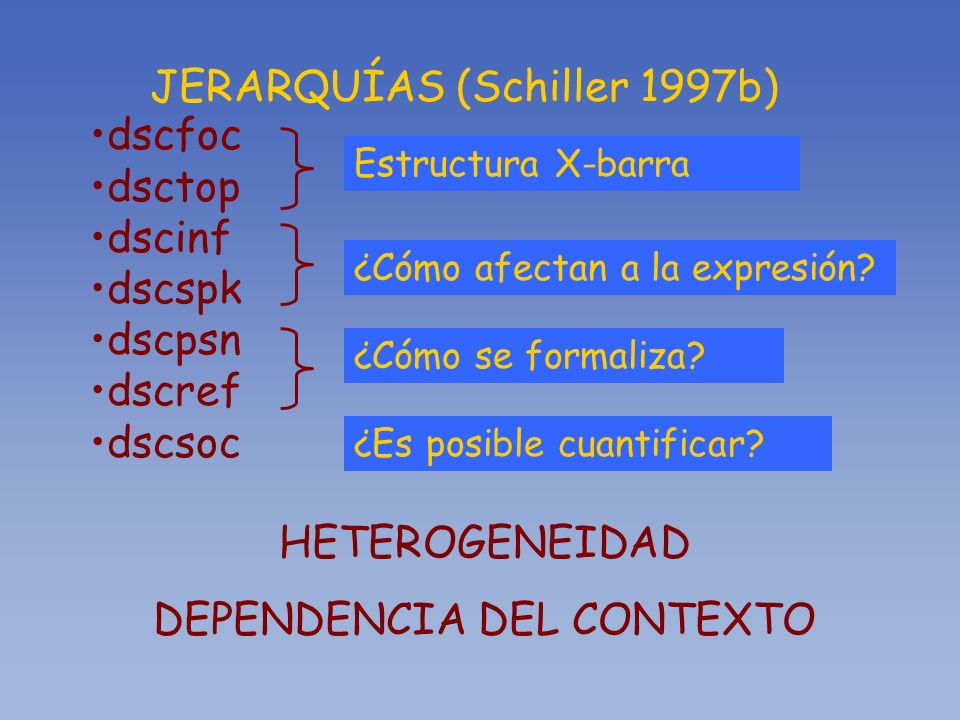 JERARQUÍAS (Schiller 1997b)

•dscfoc
•dsctop
•dscinf
•dscspk
•dscpsn
•dscref
•dscsoc

Estructura X-barra

¿Cómo afectan a la expresión?

¿Cómo se formaliza?

¿Es posible cuantificar?

HETEROGENEIDAD

DEPENDENCIA DEL CONTEXTO